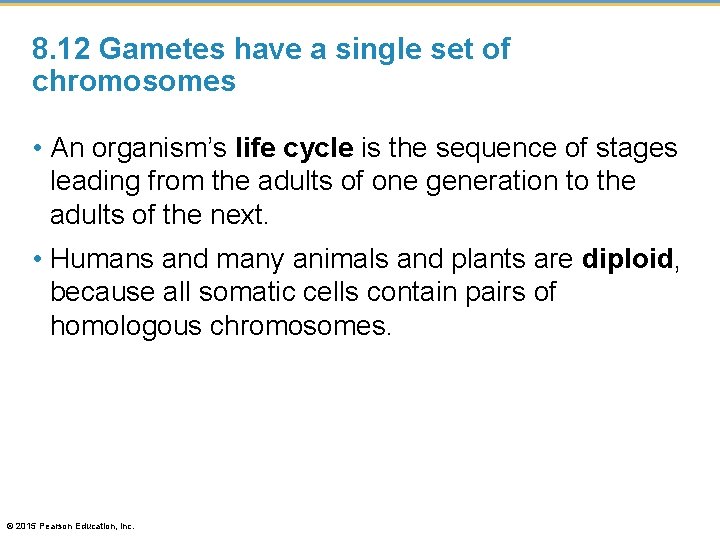 8.12 Gametes have a single set of chromosomes

• An organism's life cycle is the sequence of stages leading from the adults of one generation to the adults of the next.

• Humans and many animals and plants are diploid, because all somatic cells contain pairs of homologous chromosomes.

© 2015 Pearson Education, Inc.